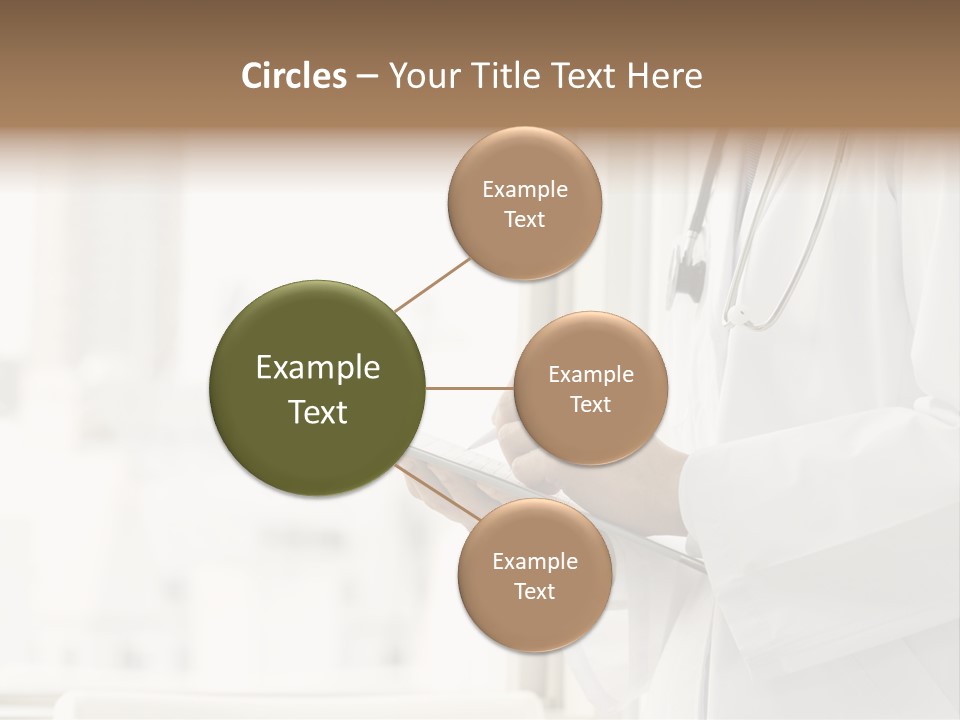 Circles – Your Title Text Here

Example Text

Example Text

Example Text

Example Text